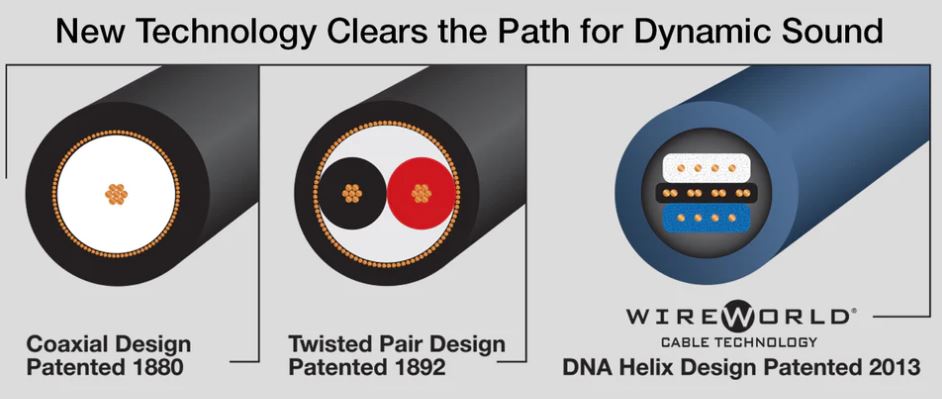 New Technology Clears the Path for Dynamic Sound

Coaxial Design
Patented 1880

Twisted Pair Design
Patented 1892

WIREWORLD®
CABLE TECHNOLOGY
DNA Helix Design Patented 2013